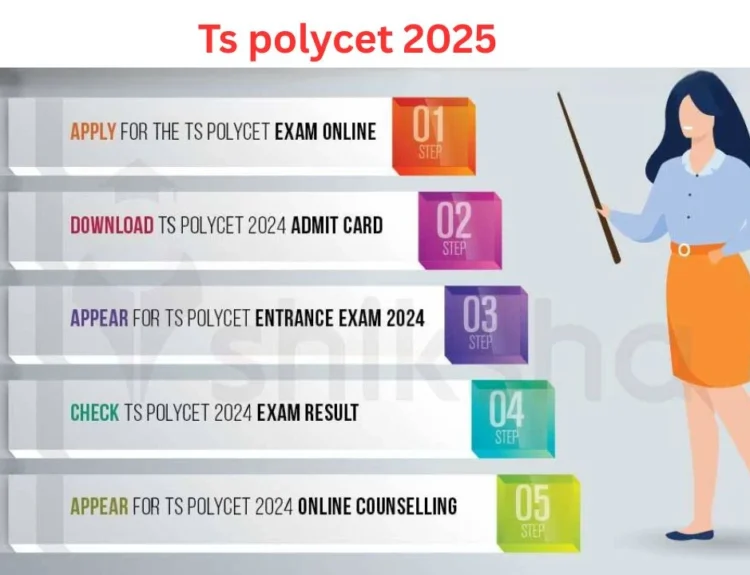 Ts polycet 2025

APPLY FOR THE TS POLYCET EXAM ONLINE
01 STEP

DOWNLOAD TS POLYCET 2024 ADMIT CARD
02 STEP

APPEAR FOR TS POLYCET ENTRANCE EXAM 2024
03 STEP

CHECK TS POLYCET 2024 EXAM RESULT
04 STEP

APPEAR FOR TS POLYCET 2024 ONLINE COUNSELLING
05 STEP

shiksha